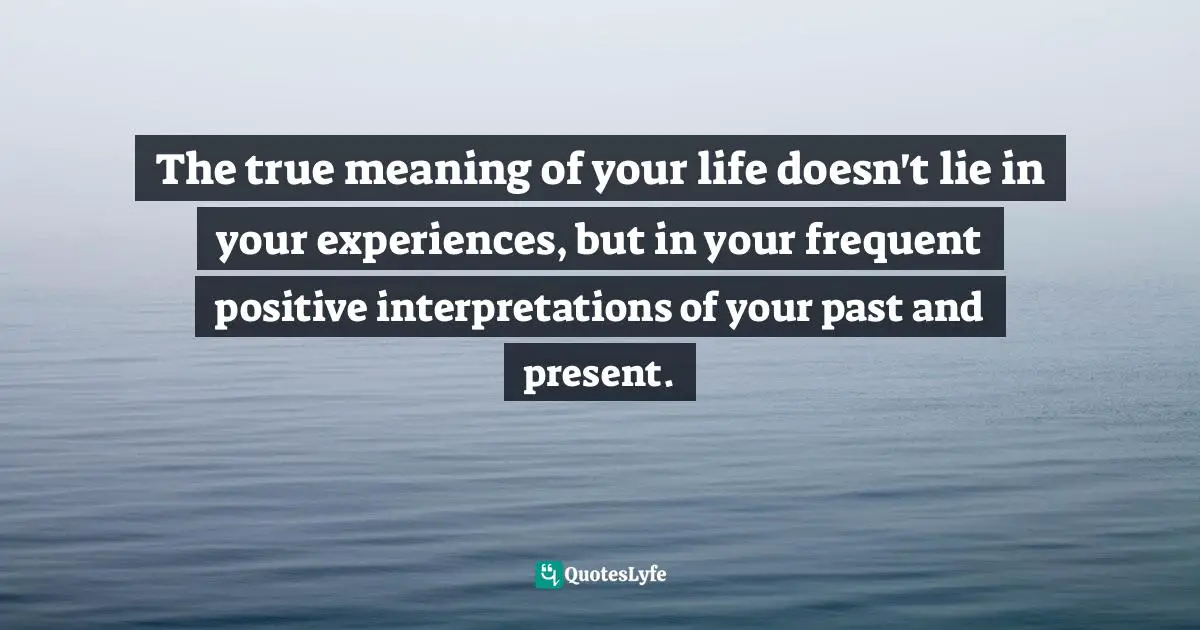 The true meaning of your life doesn't lie in your experiences, but in your frequent positive interpretations of your past and present.

QuotesLyfe